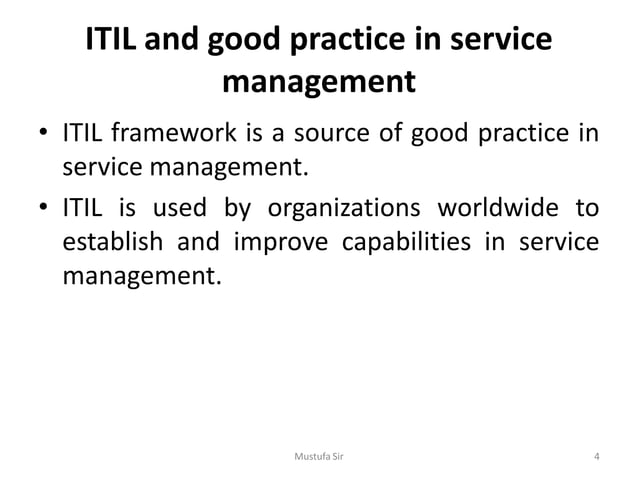 ITIL and good practice in service management

• ITIL framework is a source of good practice in service management.

• ITIL is used by organizations worldwide to establish and improve capabilities in service management.

Mustufa Sir

4